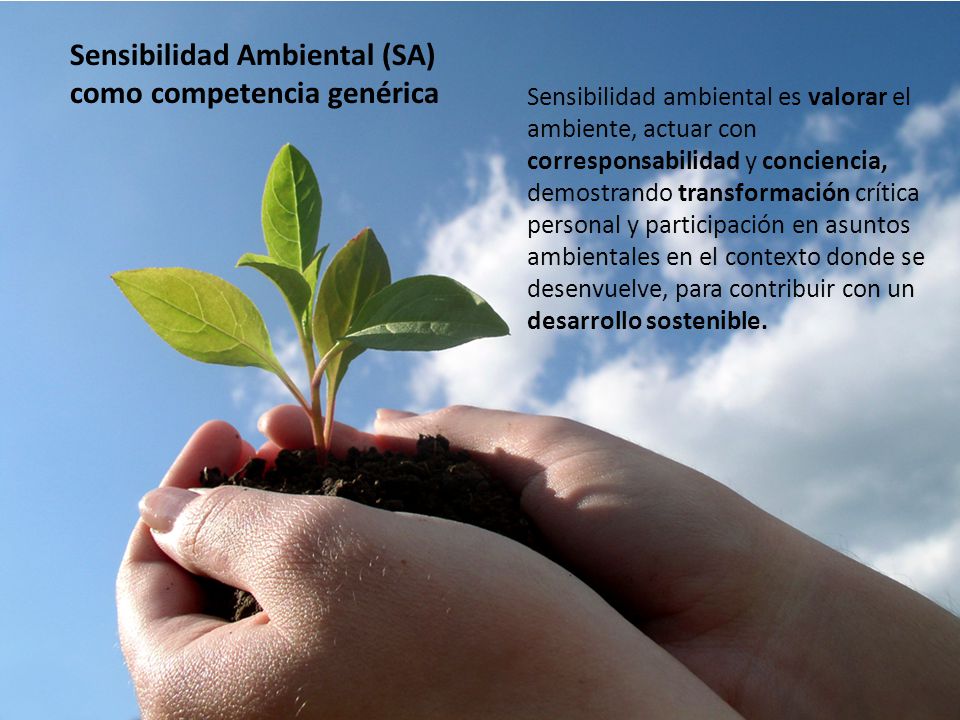 Sensibilidad Ambiental (SA) como competencia genérica

Sensibilidad ambiental es valorar el ambiente, actuar con corresponsabilidad y conciencia, demostrando transformación crítica personal y participación en asuntos ambientales en el contexto donde se desenvuelve, para contribuir con un desarrollo sostenible.